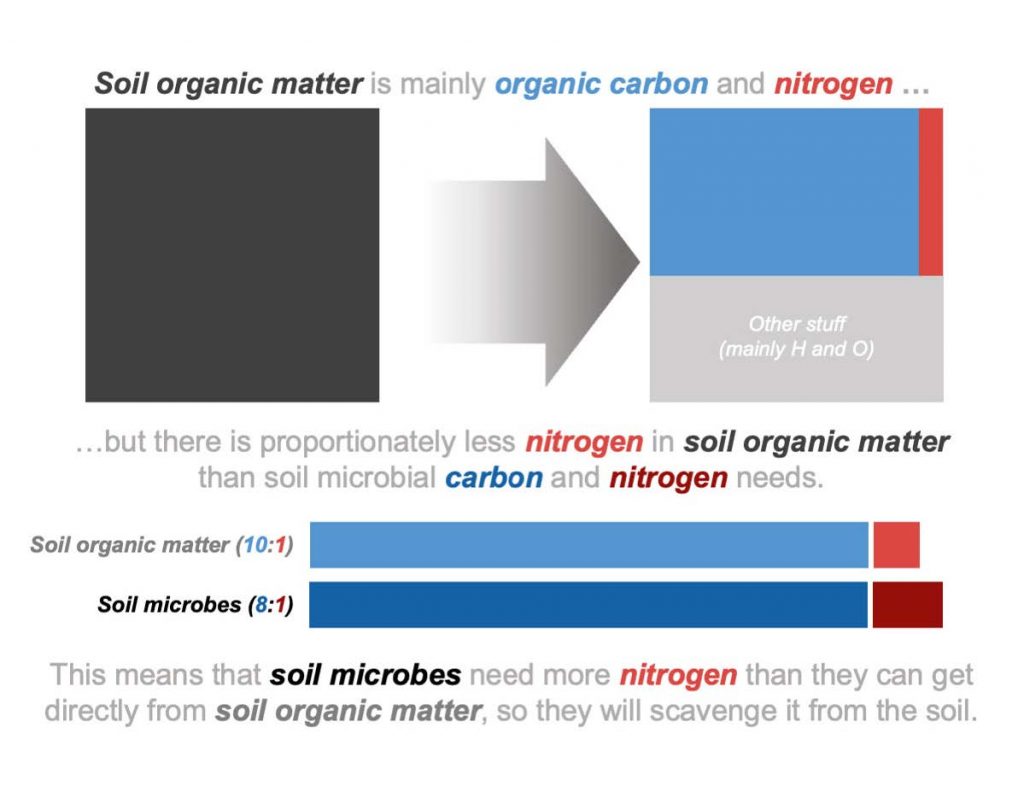 Soil organic matter is mainly organic carbon and nitrogen …

Other stuff (mainly H and O)

…but there is proportionately less nitrogen in soil organic matter than soil microbial carbon and nitrogen needs.

Soil organic matter (10:1)

Soil microbes (8:1)

This means that soil microbes need more nitrogen than they can get directly from soil organic matter, so they will scavenge it from the soil.